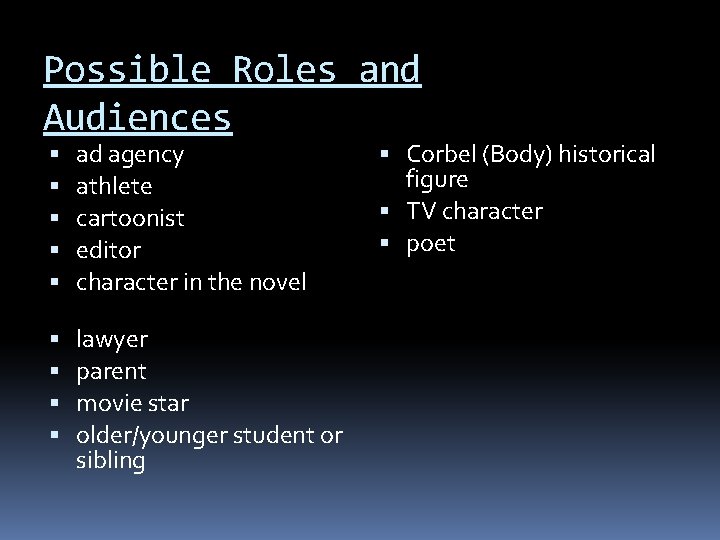 Possible Roles and Audiences

- ad agency
- athlete
- cartoonist
- editor
- character in the novel

- lawyer
- parent
- movie star
- older/younger student or sibling

- Corbel (Body) historical figure
- TV character
- poet